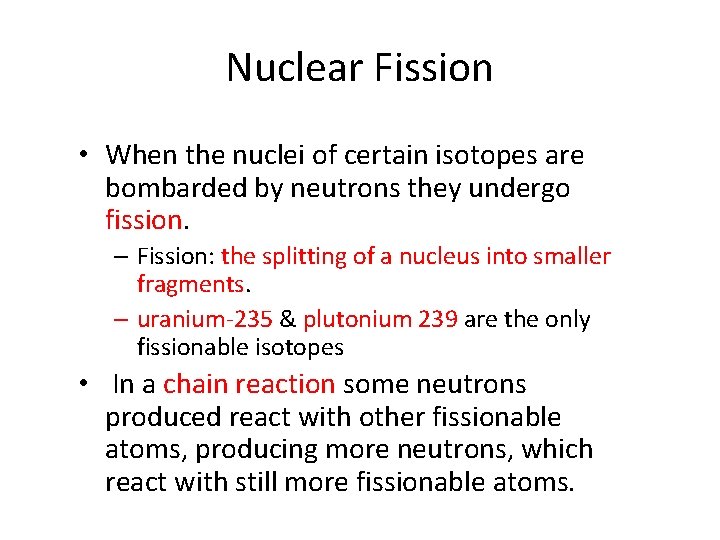 Nuclear Fission

• When the nuclei of certain isotopes are bombarded by neutrons they undergo fission.

– Fission: the splitting of a nucleus into smaller fragments.

– uranium-235 & plutonium 239 are the only fissionable isotopes

• In a chain reaction some neutrons produced react with other fissionable atoms, producing more neutrons, which react with still more fissionable atoms.